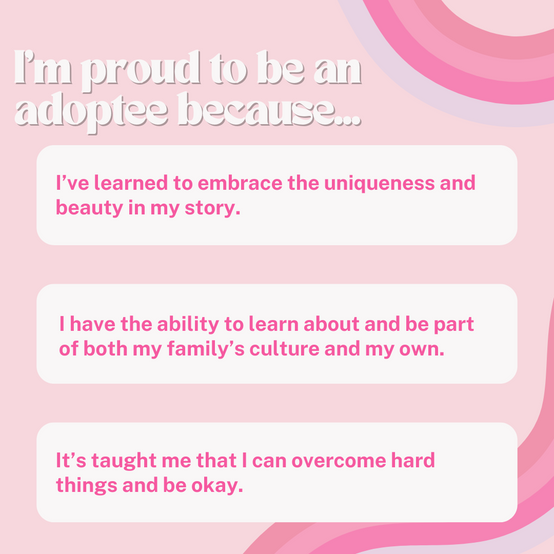 I'm proud to be an adoptee because...

I've learned to embrace the uniqueness and beauty in my story.

I have the ability to learn about and be part of both my family's culture and my own.

It's taught me that I can overcome hard things and be okay.